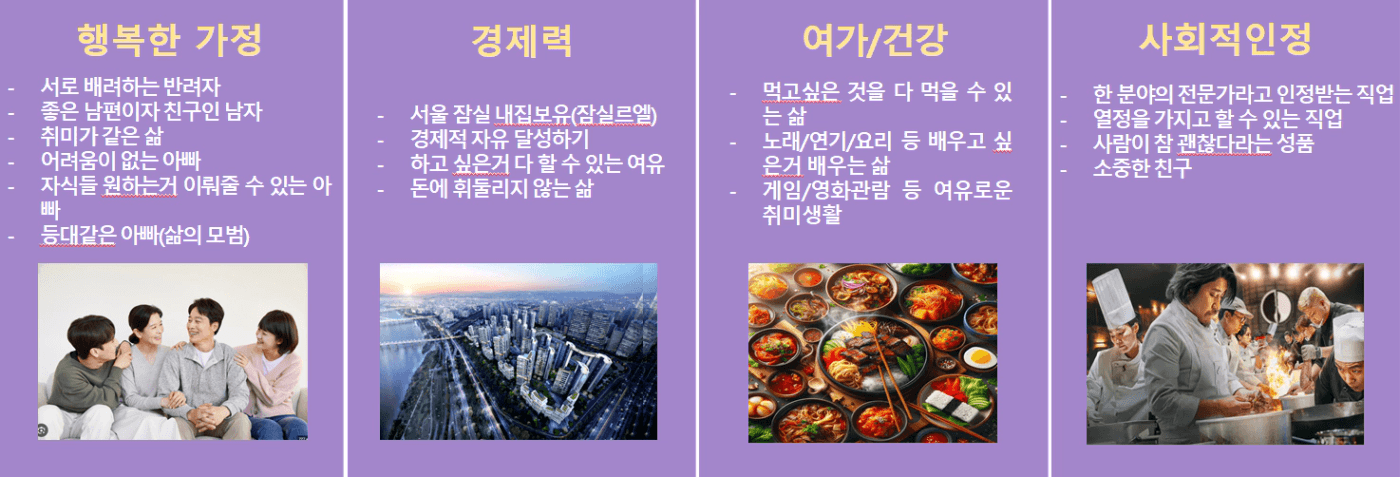 행복한 가정

- 서로 배려하는 반려자
- 좋은 남편이자 친구인 남자
- 취미가 같은 삶
- 어려움이 없는 아빠
- 자식들 원하는거 이뤄줄 수 있는 아빠
- 등대같은 아빠(삶의 모범)

경제력

- 서울 잠실 내집보유(잠실르엘)
- 경제적 자유 달성하기
- 하고 싶은거 다 할 수 있는 여유
- 돈에 휘둘리지 않는 삶

여가/건강

- 먹고싶은 것을 다 먹을 수 있는 삶
- 노래/연기/요리 등 배우고 싶은거 배우는 삶
- 게임/영화관람 등 여유로운 취미생활

사회적인정

- 한 분야의 전문가라고 인정받는 직업
- 열정을 가지고 할 수 있는 직업
- 사람이 참 괜찮다라는 성품
- 소중한 친구